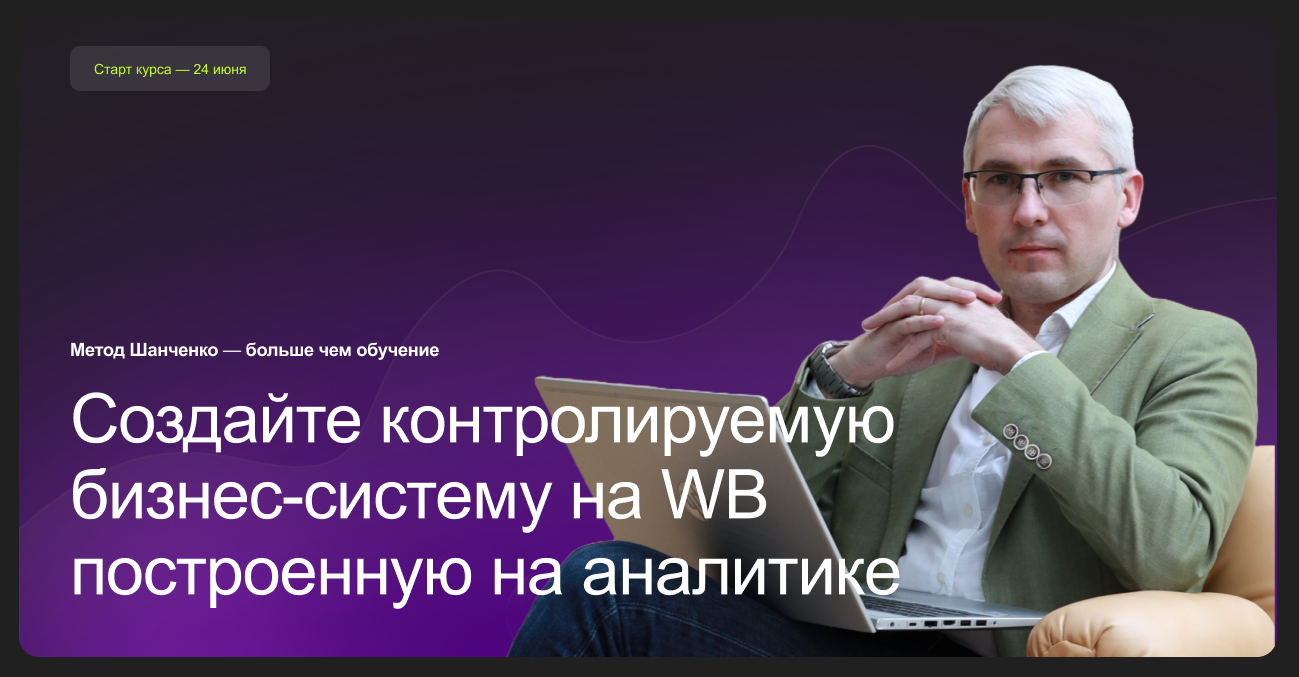 Старт курса — 24 июня

Метод Шанченко — больше чем обучение

Создайте контролируемую бизнес-систему на WB построенную на аналитике